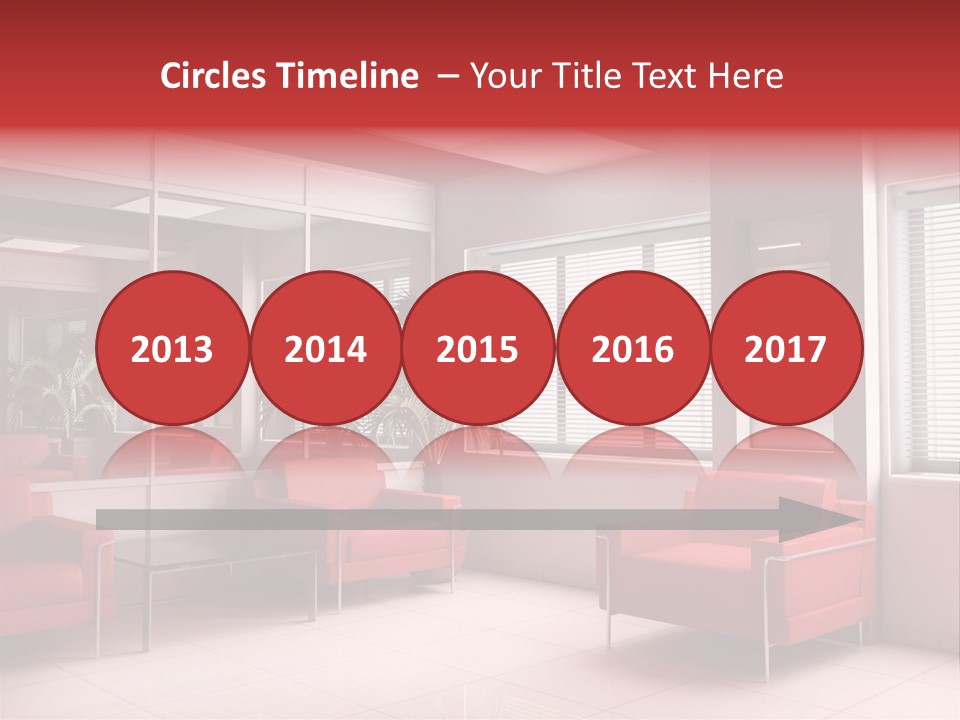 Circles Timeline – Your Title Text Here

2013

2014

2015

2016

2017